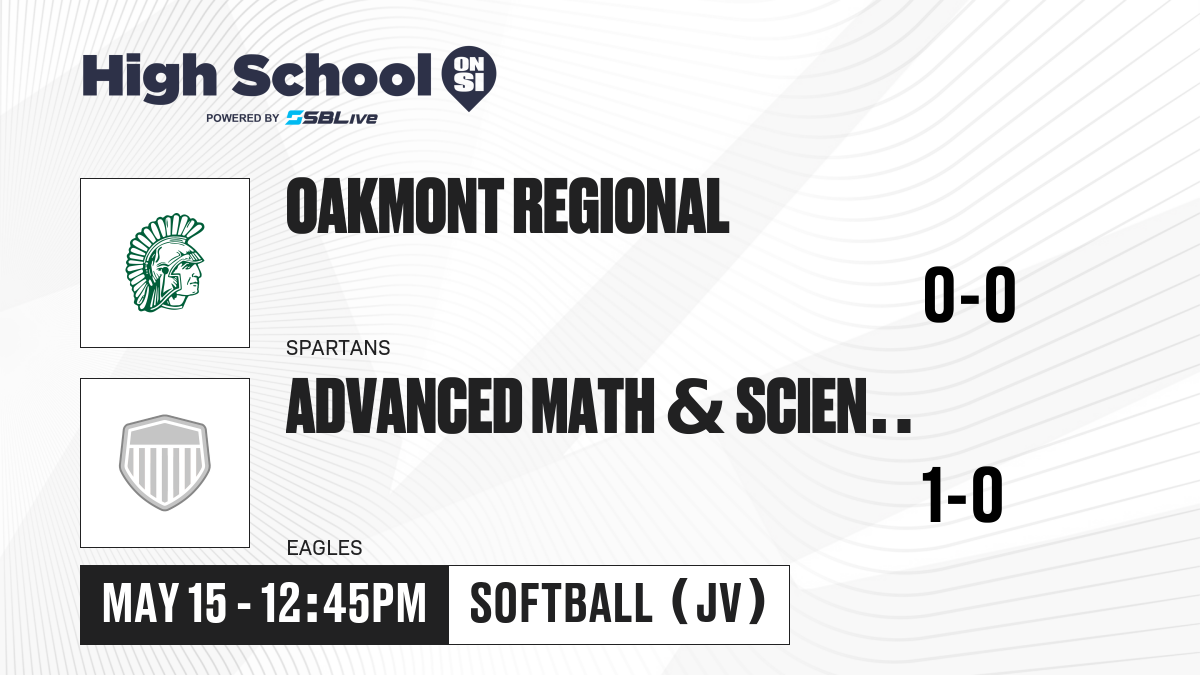 High School ON SI
POWERED BY SBLive

OAKMONT REGIONAL

0-0

SPARTANS

ADVANCED MATH & SCIEN..

1-0

EAGLES

MAY 15 - 12:45PM

SOFTBALL (JV)